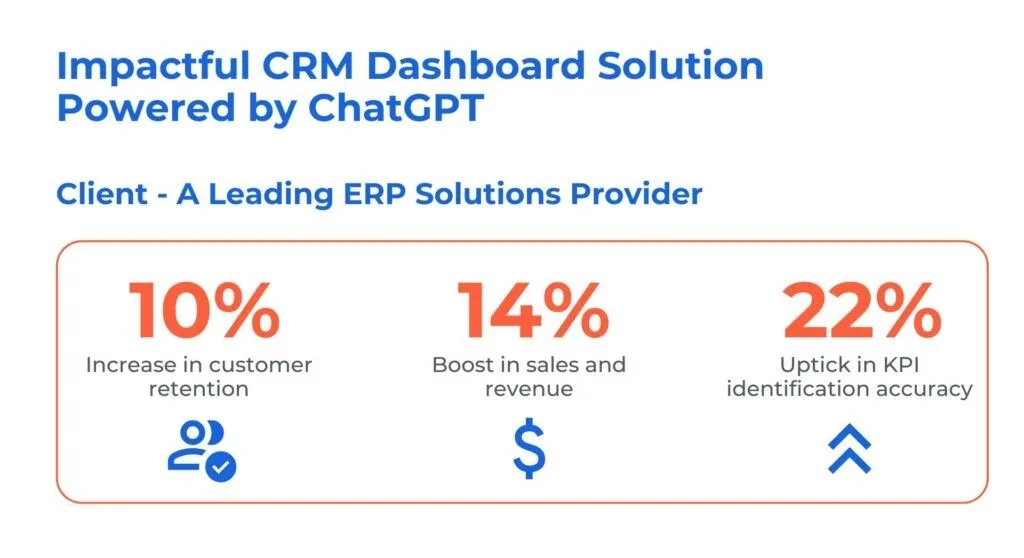 Impactful CRM Dashboard Solution Powered by ChatGPT

Client - A Leading ERP Solutions Provider

10%
Increase in customer retention

14%
Boost in sales and revenue

$

22%
Uptick in KPI identification accuracy